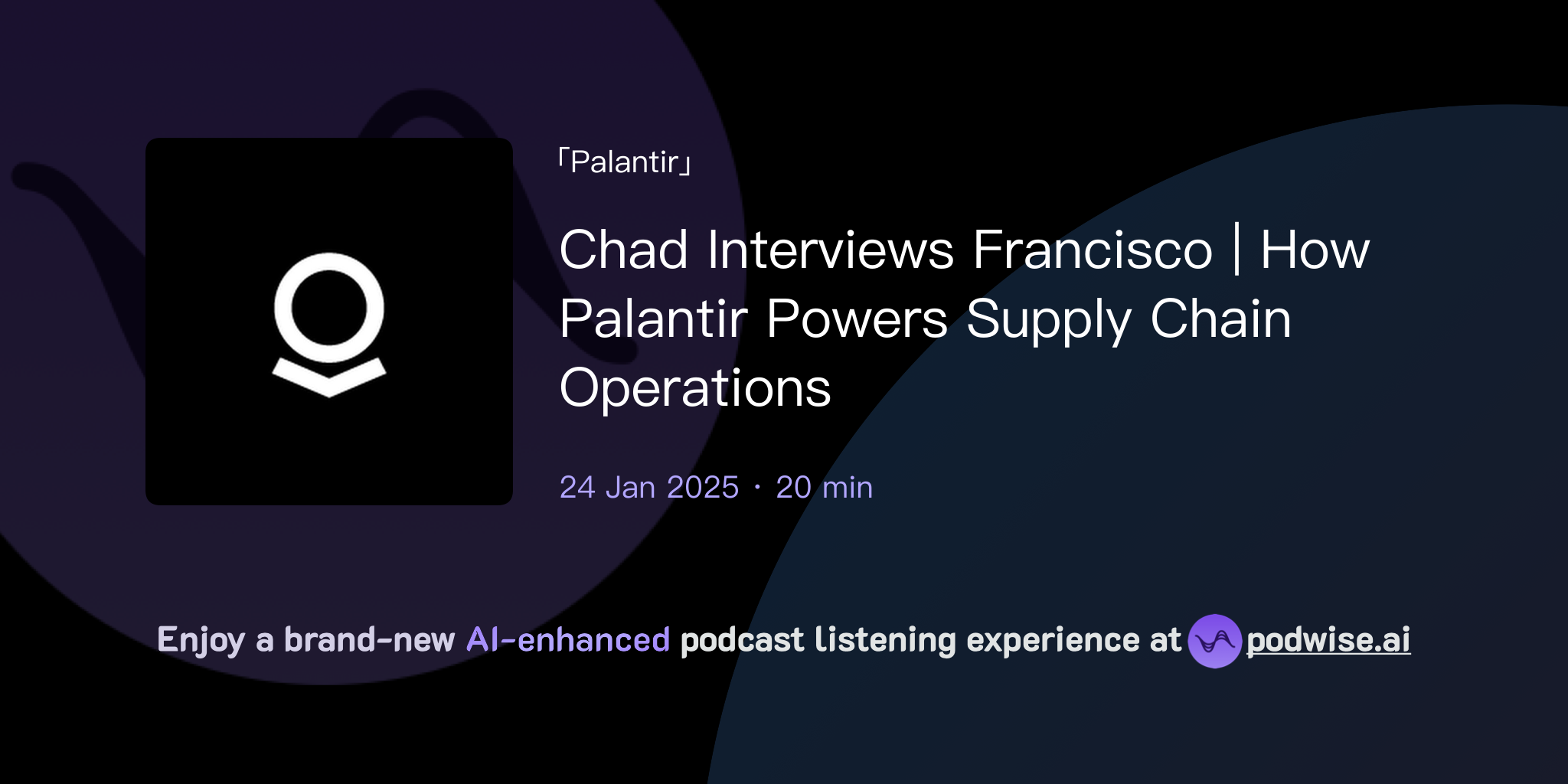 「Palantir」

Chad Interviews Francisco | How Palantir Powers Supply Chain Operations

24 Jan 2025 · 20 min

Enjoy a brand-new AI-enhanced podcast listening experience at podwise.ai